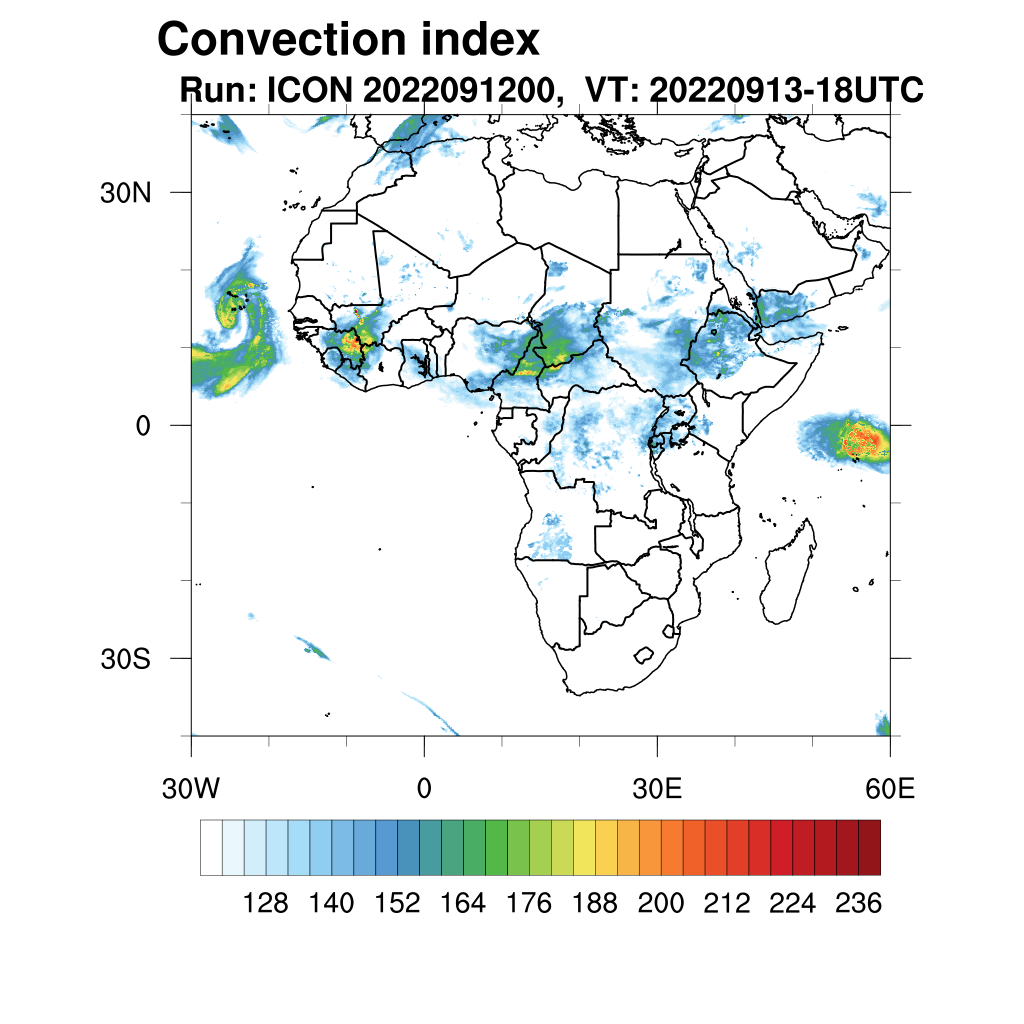 Convection index
Run: ICON 2022091200, VT: 20220913-18UTC

30N
0
30S

30W
0
30E
60E

128 140 152 164 176 188 200 212 224 236